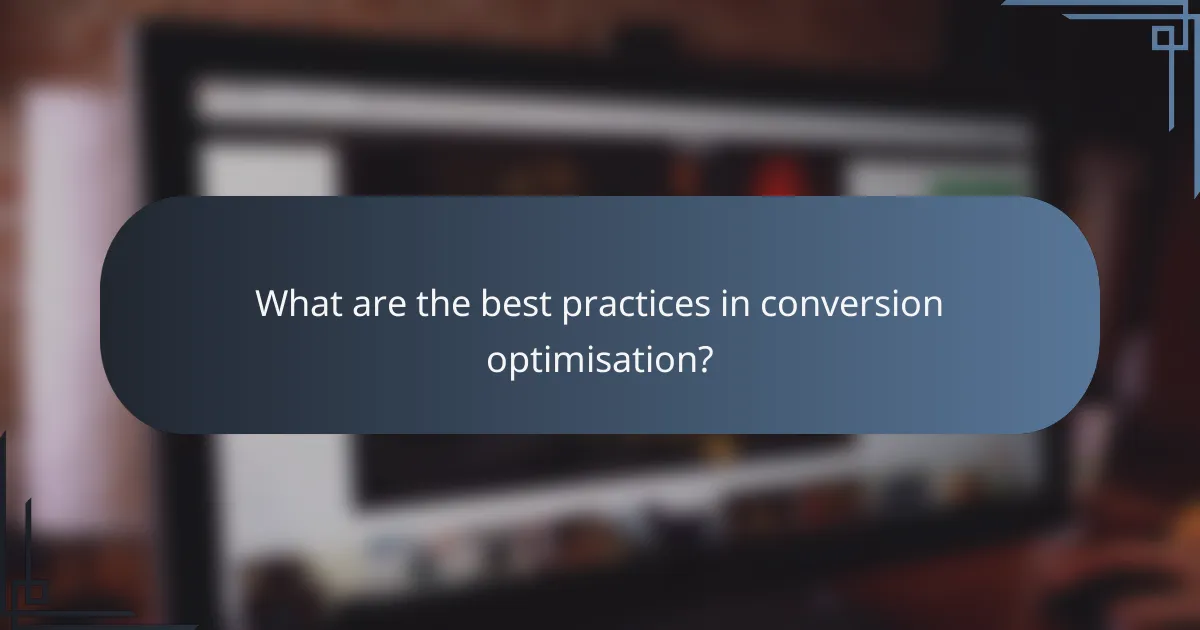 What are the best practices in conversion optimisation?